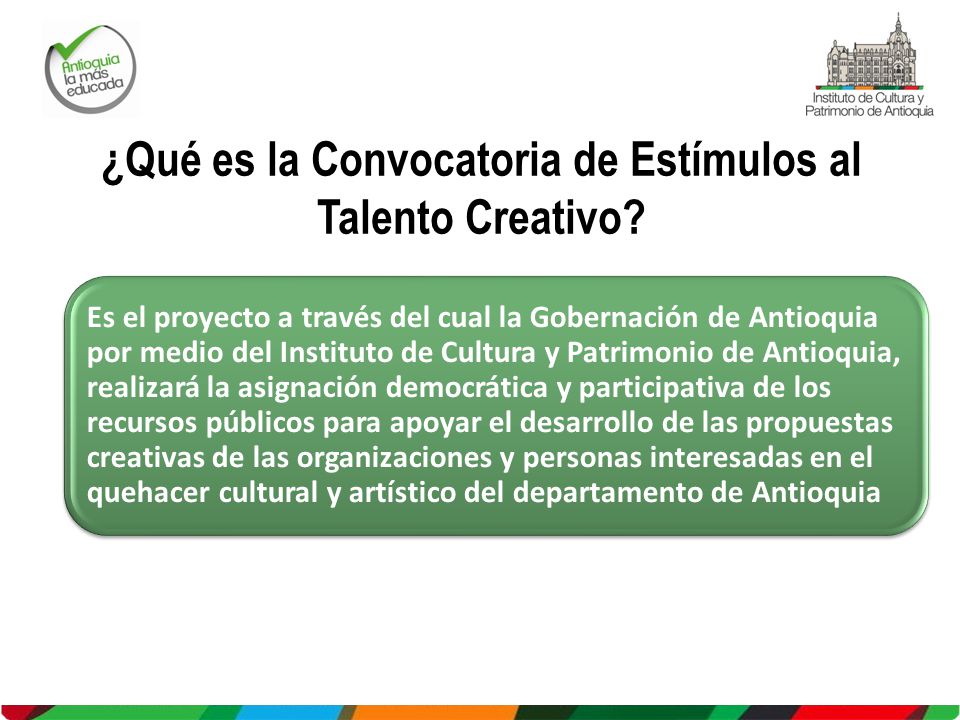 Antioquia la más educada

Instituto de Cultura y Patrimonio de Antioquia

¿Qué es la Convocatoria de Estímulos al Talento Creativo?

Es el proyecto a través del cual la Gobernación de Antioquia por medio del Instituto de Cultura y Patrimonio de Antioquia, realizará la asignación democrática y participativa de los recursos públicos para apoyar el desarrollo de las propuestas creativas de las organizaciones y personas interesadas en el quehacer cultural y artístico del departamento de Antioquia